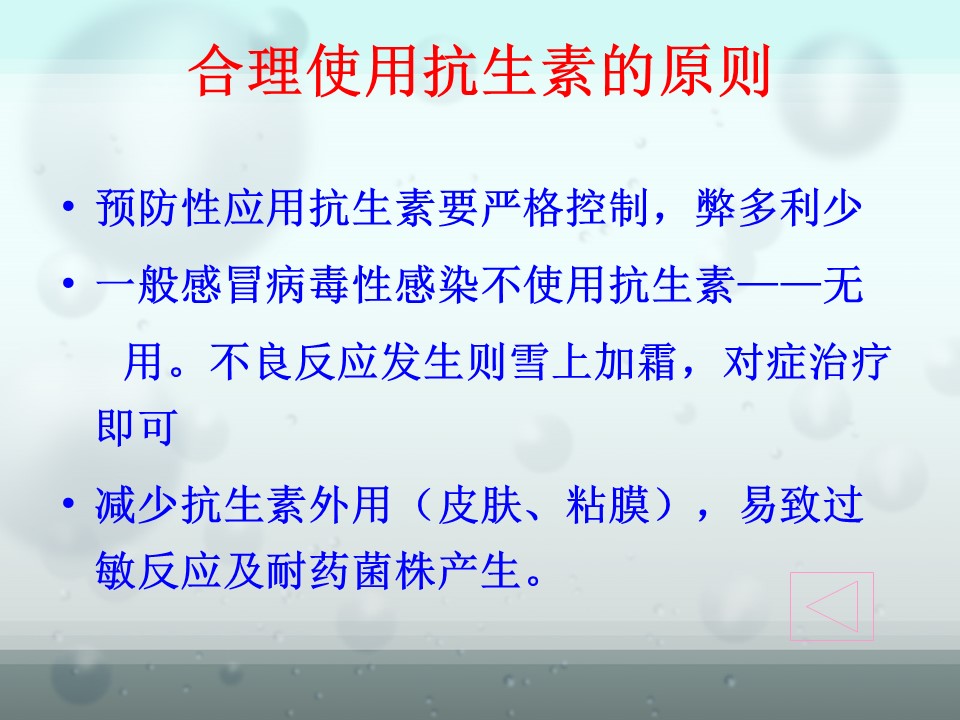 合理使用抗生素的原则

• 预防性应用抗生素要严格控制，弊多利少

• 一般感冒病毒性感染不使用抗生素——无用。不良反应发生则雪上加霜，对症治疗即可

• 减少抗生素外用（皮肤、粘膜），易致过敏反应及耐药菌株产生。